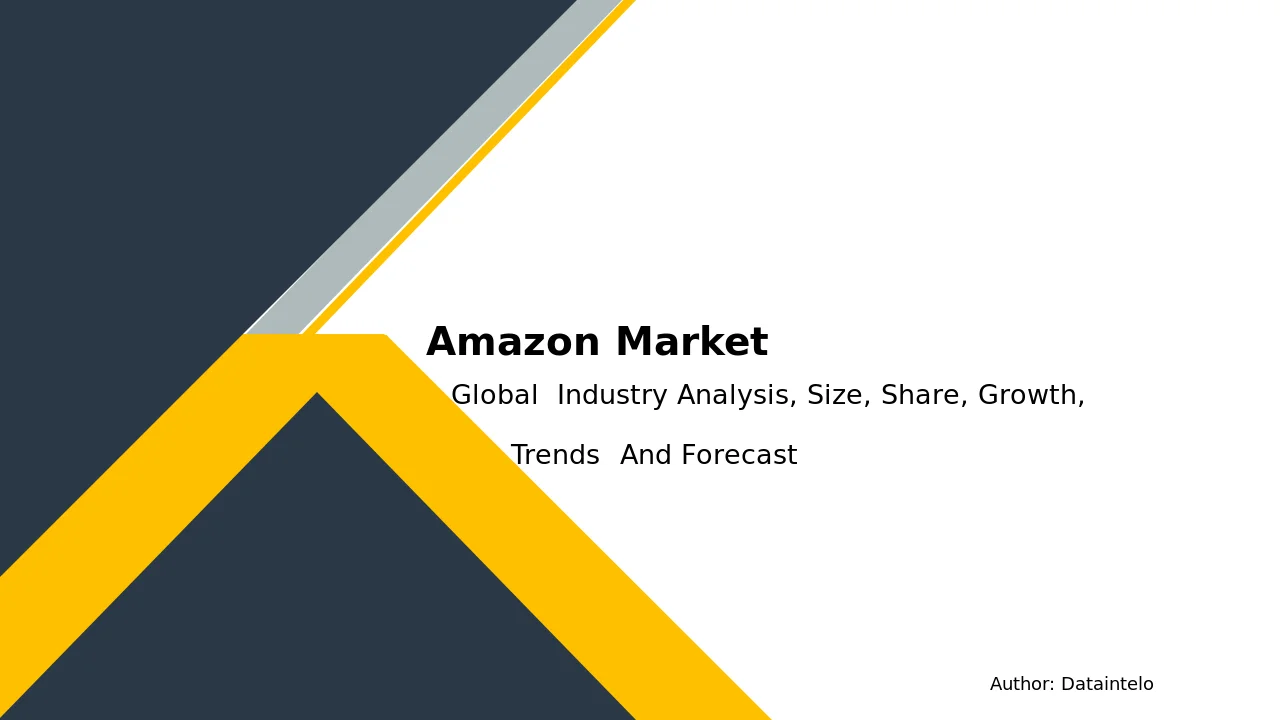 Amazon Market

Global Industry Analysis, Size, Share, Growth, Trends And Forecast

Author: Dataintelo